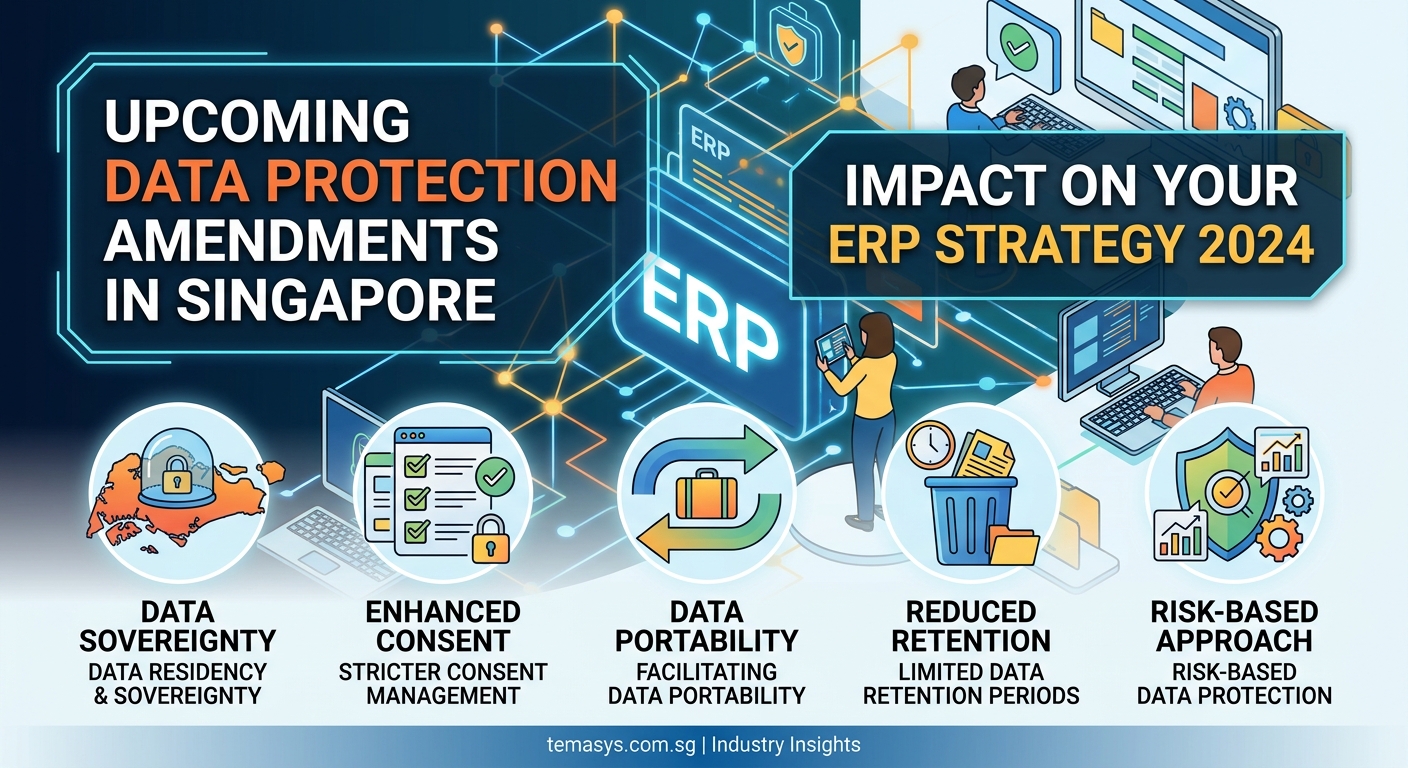 UPCOMING DATA PROTECTION AMENDMENTS IN SINGAPORE

ERP

ERP

IMPACT ON YOUR ERP STRATEGY 2024

DATA SOVEREIGNTY
DATA RESIDENCY & SOVEREIGNTY

ENHANCED CONSENT
STRICTER CONSENT MANAGEMENT

DATA PORTABILITY
FACILITATING DATA PORTABILITY

REDUCED RETENTION
LIMITED DATA RETENTION PERIODS

RISK-BASED APPROACH
RISK-BASED DATA PROTECTION

temasys.com.sg | Industry Insights